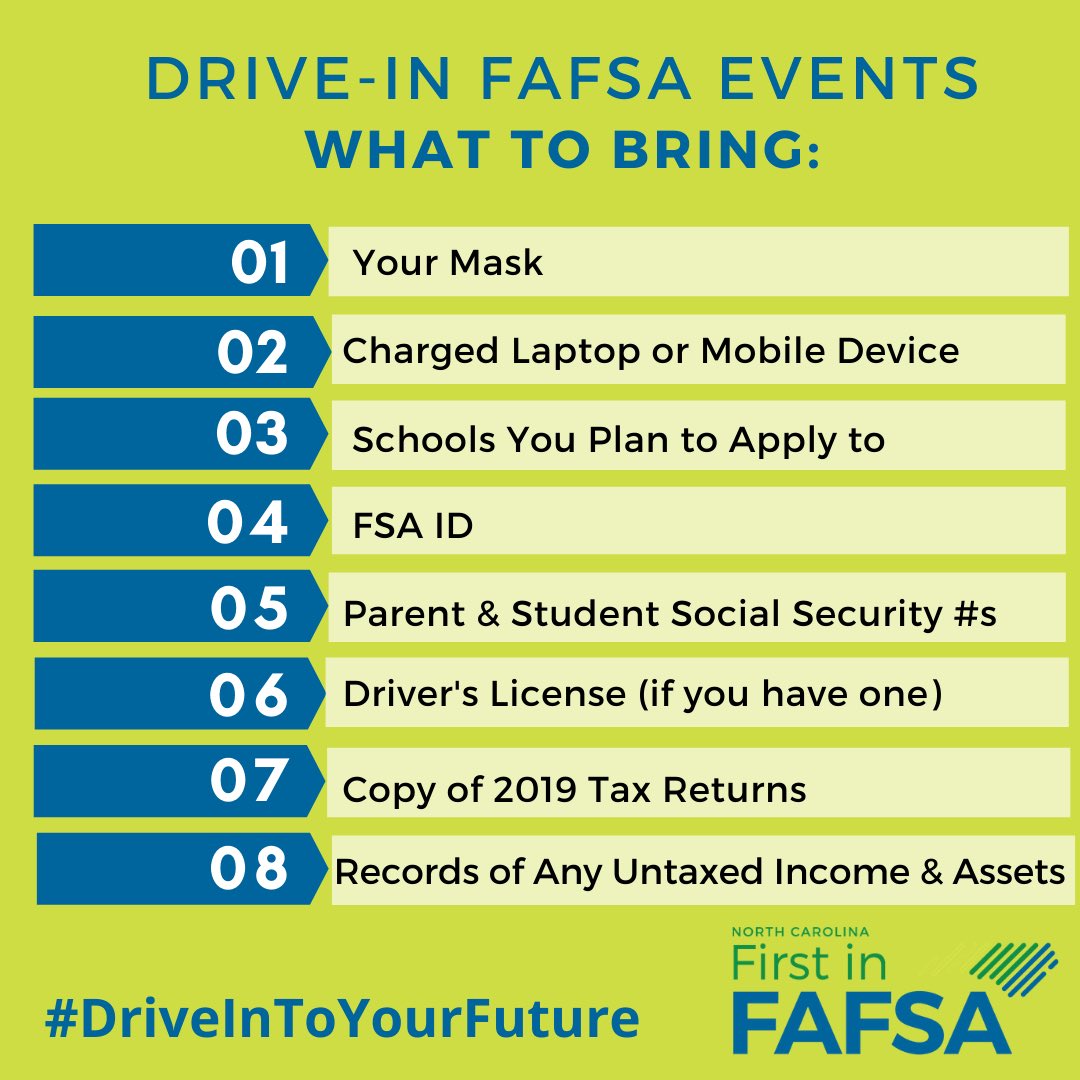 DRIVE-IN FAFSA EVENTS
WHAT TO BRING:

01 Your Mask

02 Charged Laptop or Mobile Device

03 Schools You Plan to Apply to

04 FSA ID

05 Parent & Student Social Security #s

06 Driver's License (if you have one)

07 Copy of 2019 Tax Returns

08 Records of Any Untaxed Income & Assets

#DriveInToYourFuture

NORTH CAROLINA
First in
FAFSA